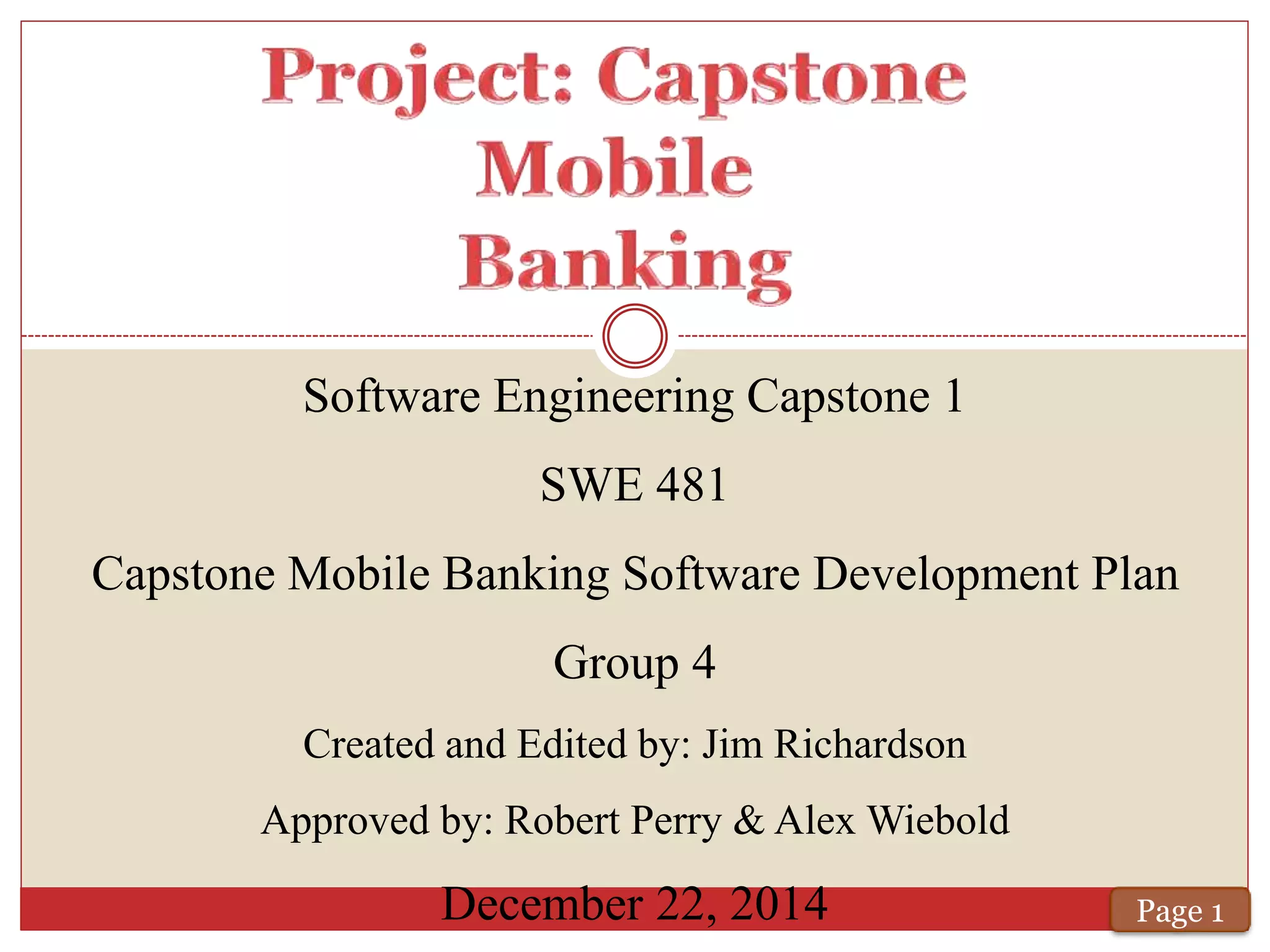 Project: Capstone Mobile Banking

Software Engineering Capstone 1

SWE 481

Capstone Mobile Banking Software Development Plan

Group 4

Created and Edited by: Jim Richardson

Approved by: Robert Perry & Alex Wiebold

December 22, 2014

Page 1